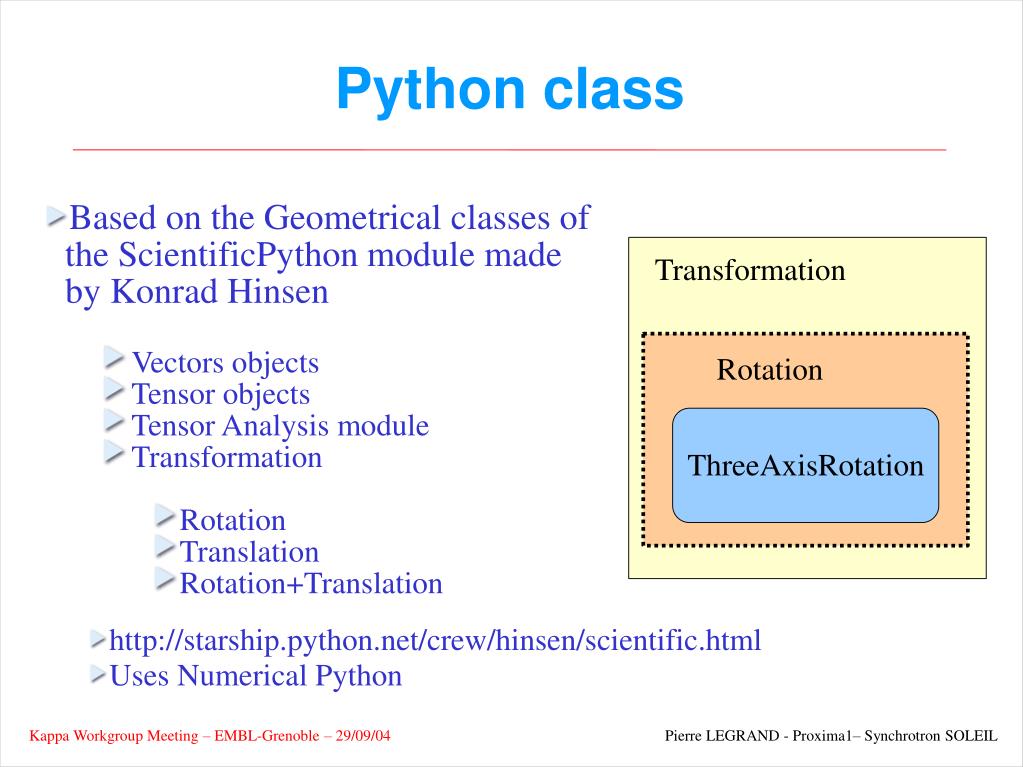 Python class

Based on the Geometrical classes of the ScientificPython module made by Konrad Hinsen

Vectors objects
Tensor objects
Tensor Analysis module
Transformation

Rotation
Translation
Rotation+Translation

http://starship.python.net/crew/hinsen/scientific.html
Uses Numerical Python

Transformation

Rotation

ThreeAxisRotation

Kappa Workgroup Meeting – EMBL-Grenoble – 29/09/04

Pierre LEGRAND - Proxima1– Synchrotron SOLEIL